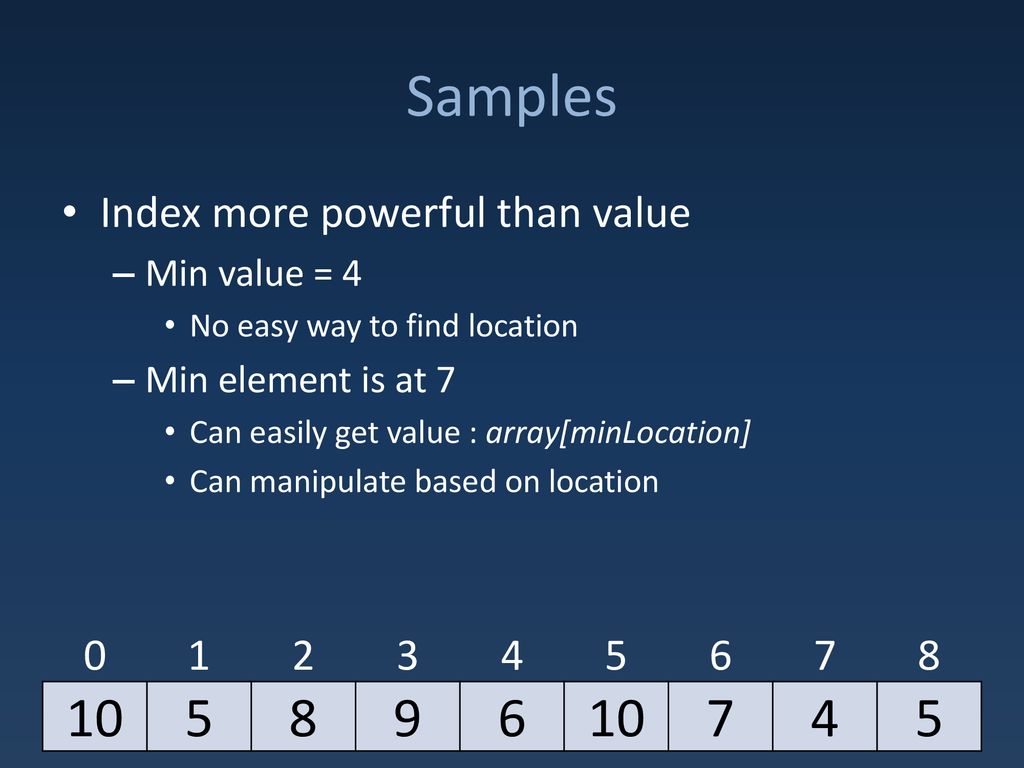 Samples

• Index more powerful than value
  – Min value = 4
    • No easy way to find location
  – Min element is at 7
    • Can easily get value : array[minLocation]
    • Can manipulate based on location

| 0 | 1 | 2 | 3 | 4 | 5 | 6 | 7 | 8 |
|---|---|---|---|---|---|---|---|---|
| 10 | 5 | 8 | 9 | 6 | 10 | 7 | 4 | 5 |